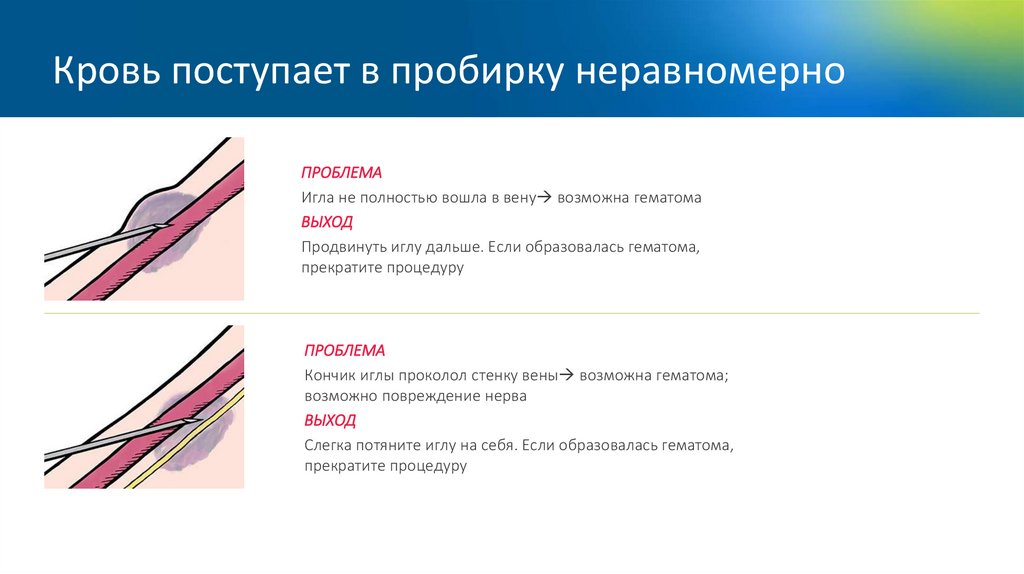 Кровь поступает в пробирку неравномерно

ПРОБЛЕМА

Игла не полностью вошла в вену→ возможна гематома

ВЫХОД

Продвинуть иглу дальше. Если образовалась гематома, прекратите процедуру

ПРОБЛЕМА

Кончик иглы проколол стенку вены→ возможна гематома; возможно повреждение нерва

ВЫХОД

Слегка потяните иглу на себя. Если образовалась гематома, прекратите процедуру